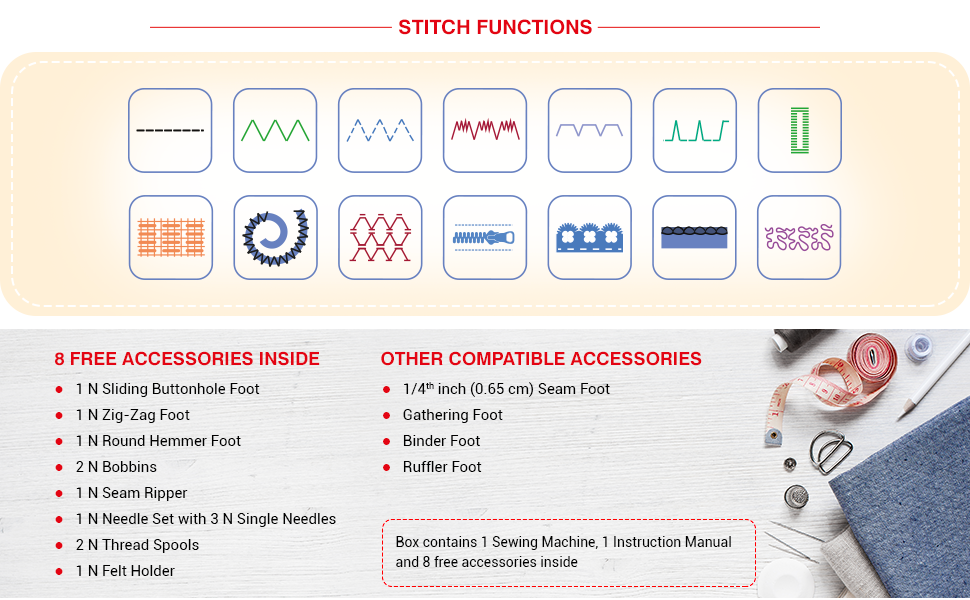 STITCH FUNCTIONS

8 FREE ACCESSORIES INSIDE

- 1 N Sliding Buttonhole Foot
- 1 N Zig-Zag Foot
- 1 N Round Hemmer Foot
- 2 N Bobbins
- 1 N Seam Ripper
- 1 N Needle Set with 3 N Single Needles
- 2 N Thread Spools
- 1 N Felt Holder

OTHER COMPATIBLE ACCESSORIES

- 1/4$^{th}$ inch (0.65 cm) Seam Foot
- Gathering Foot
- Binder Foot
- Ruffler Foot

Box contains 1 Sewing Machine, 1 Instruction Manual and 8 free accessories inside